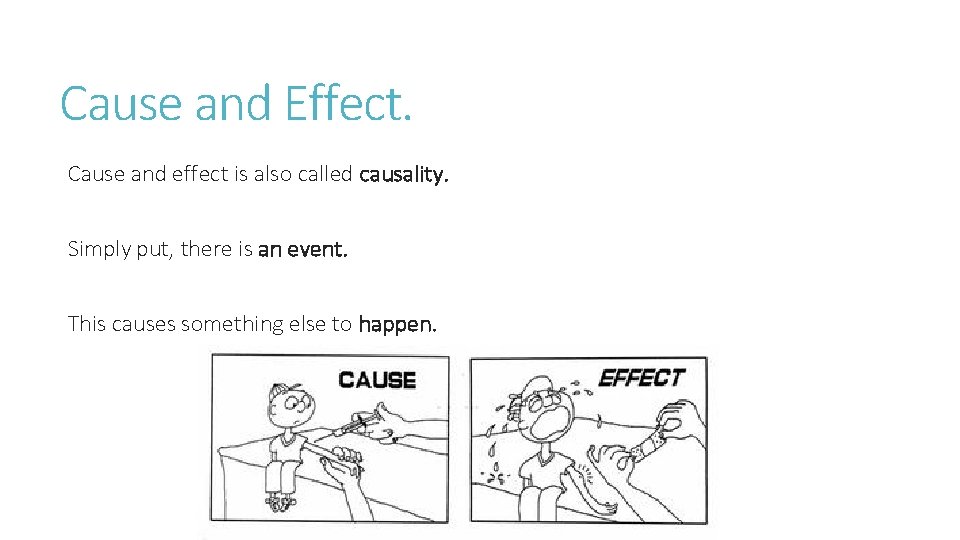 Cause and Effect.

Cause and effect is also called causality.

Simply put, there is an event.

This causes something else to happen.

CAUSE

EFFECT